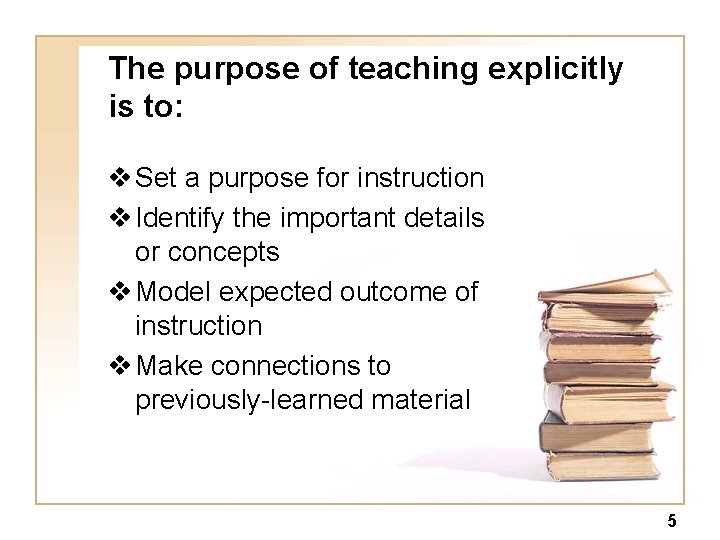 The purpose of teaching explicitly is to:

❖ Set a purpose for instruction

❖ Identify the important details or concepts

❖ Model expected outcome of instruction

❖ Make connections to previously-learned material

5